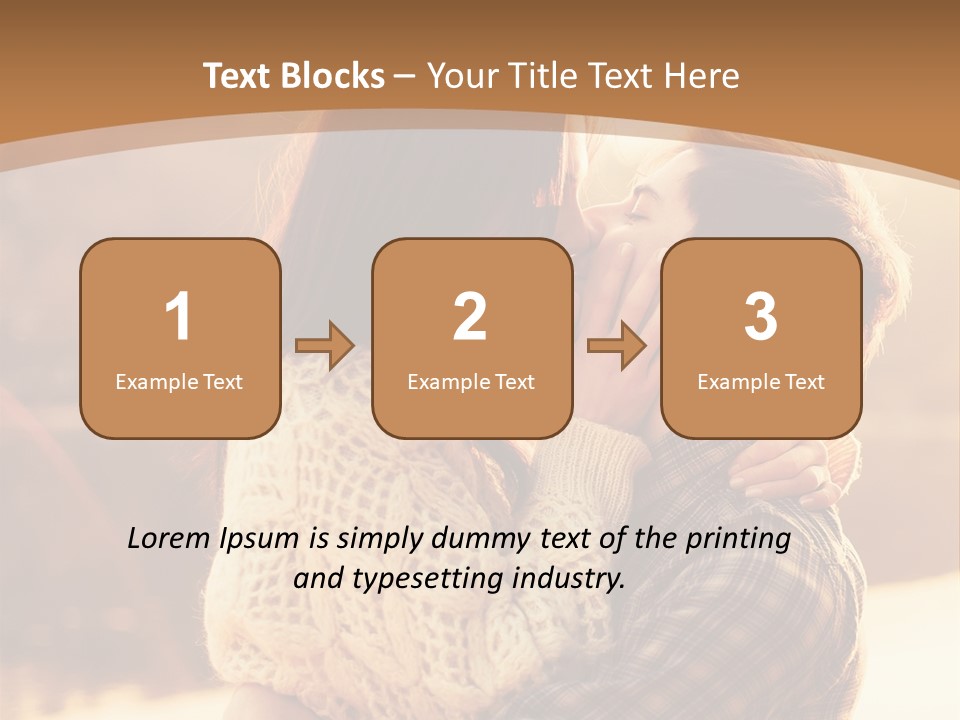 Text Blocks – Your Title Text Here

1
Example Text

2
Example Text

3
Example Text

Lorem Ipsum is simply dummy text of the printing and typesetting industry.